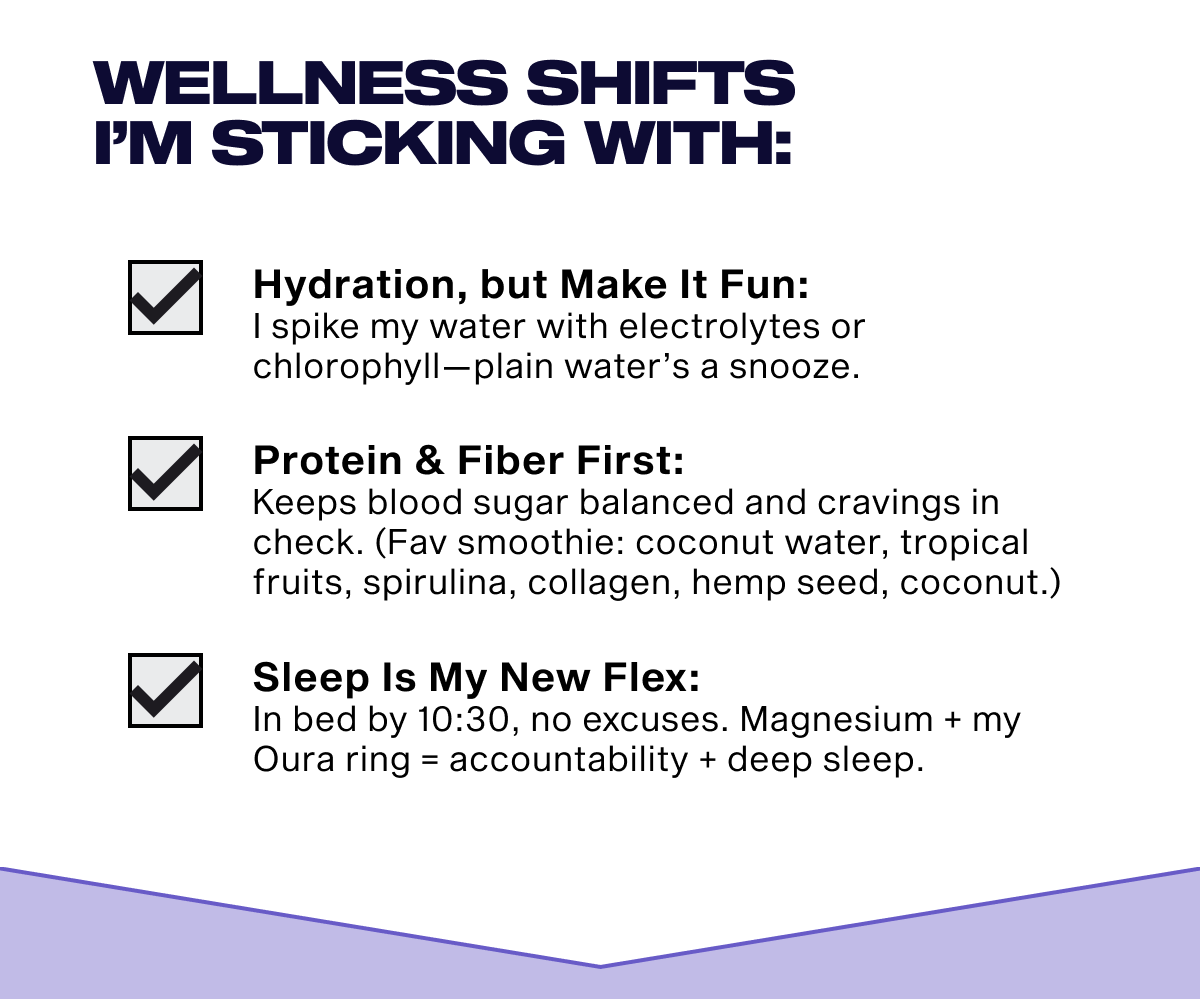 WELLNESS SHIFTS I'M STICKING WITH:

Hydration, but Make It Fun:
I spike my water with electrolytes or chlorophyll—plain water's a snooze.

Protein & Fiber First:
Keeps blood sugar balanced and cravings in check. (Fav smoothie: coconut water, tropical fruits, spirulina, collagen, hemp seed, coconut.)

Sleep Is My New Flex:
In bed by 10:30, no excuses. Magnesium + my Oura ring = accountability + deep sleep.